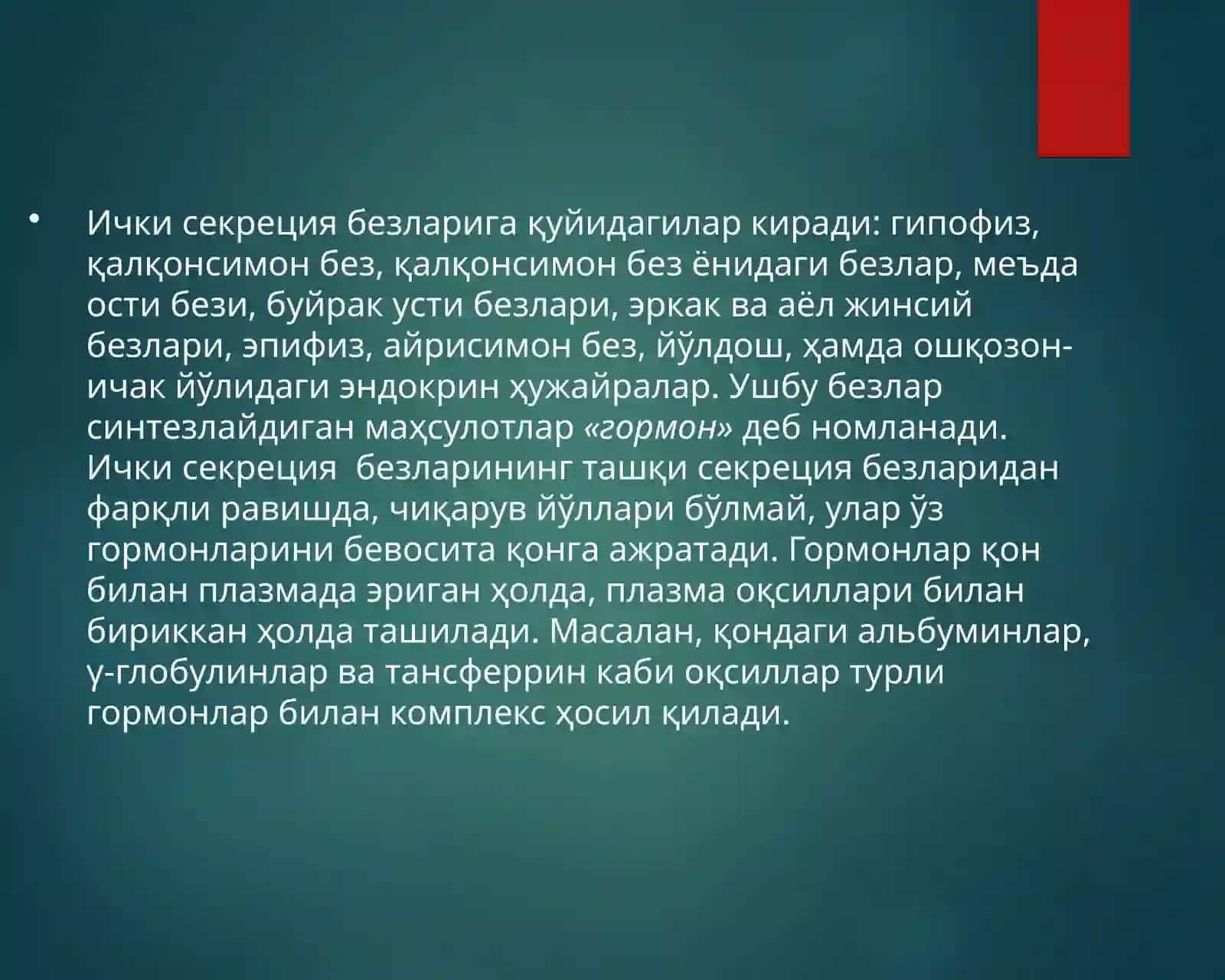 • Ички секреция безларига қуйидагилар киради: гипофиз, қалқонсимон без, қалқонсимон без ёнидаги безлар, меъда ости бези, буйрак усти безлари, эркак ва аёл жинсий безлари, эпифиз, айрисимон без, йўлдош, ҳамда ошқозон-ичак йўлидаги эндокрин ҳужайралар. Ушбу безлар синтезлайдиган маҳсулотлар «гормон» деб номланади. Ички секреция безларининг ташқи секреция безларидан фарқли равишда, чиқарув йўллари бўлмай, улар ўз гормонларини бевосита қонга ажратади. Гормонлар қон билан плазмада эриган ҳолда, плазма оқсиллари билан бириккан ҳолда ташилади. Масалан, қондаги альбуминлар, γ-глобулинлар ва тансферрин каби оқсиллар турли гормонлар билан комплекс ҳосил қилади.